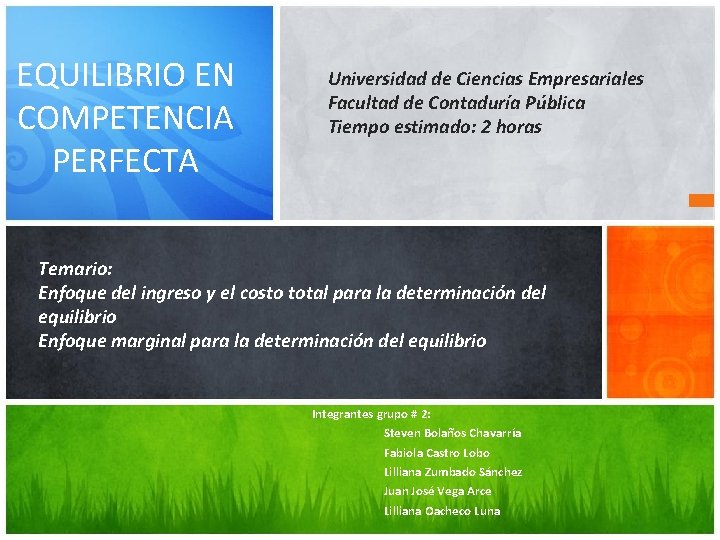 EQUILIBRIO EN COMPETENCIA PERFECTA

Universidad de Ciencias Empresariales
Facultad de Contaduría Pública
Tiempo estimado: 2 horas

Temario:
Enfoque del ingreso y el costo total para la determinación del equilibrio
Enfoque marginal para la determinación del equilibrio

Integrantes grupo # 2:
Steven Bolaños Chavarría
Fabiola Castro Lobo
Lilliana Zumbado Sánchez
Juan José Vega Arce
Lilliana Oacheco Luna